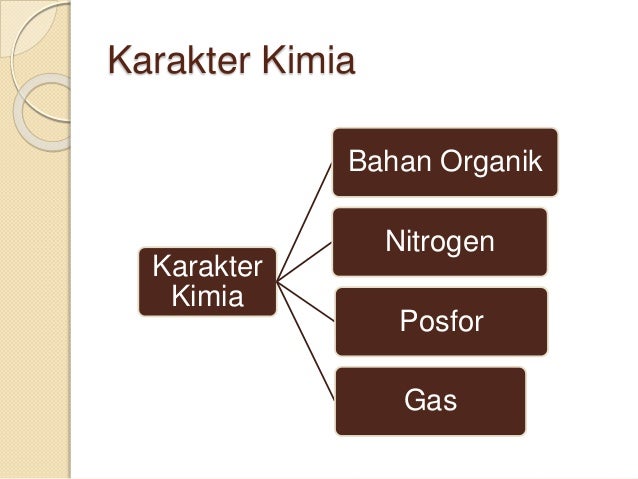 Karakter Kimia

Karakter Kimia

Bahan Organik

Nitrogen

Posfor

Gas